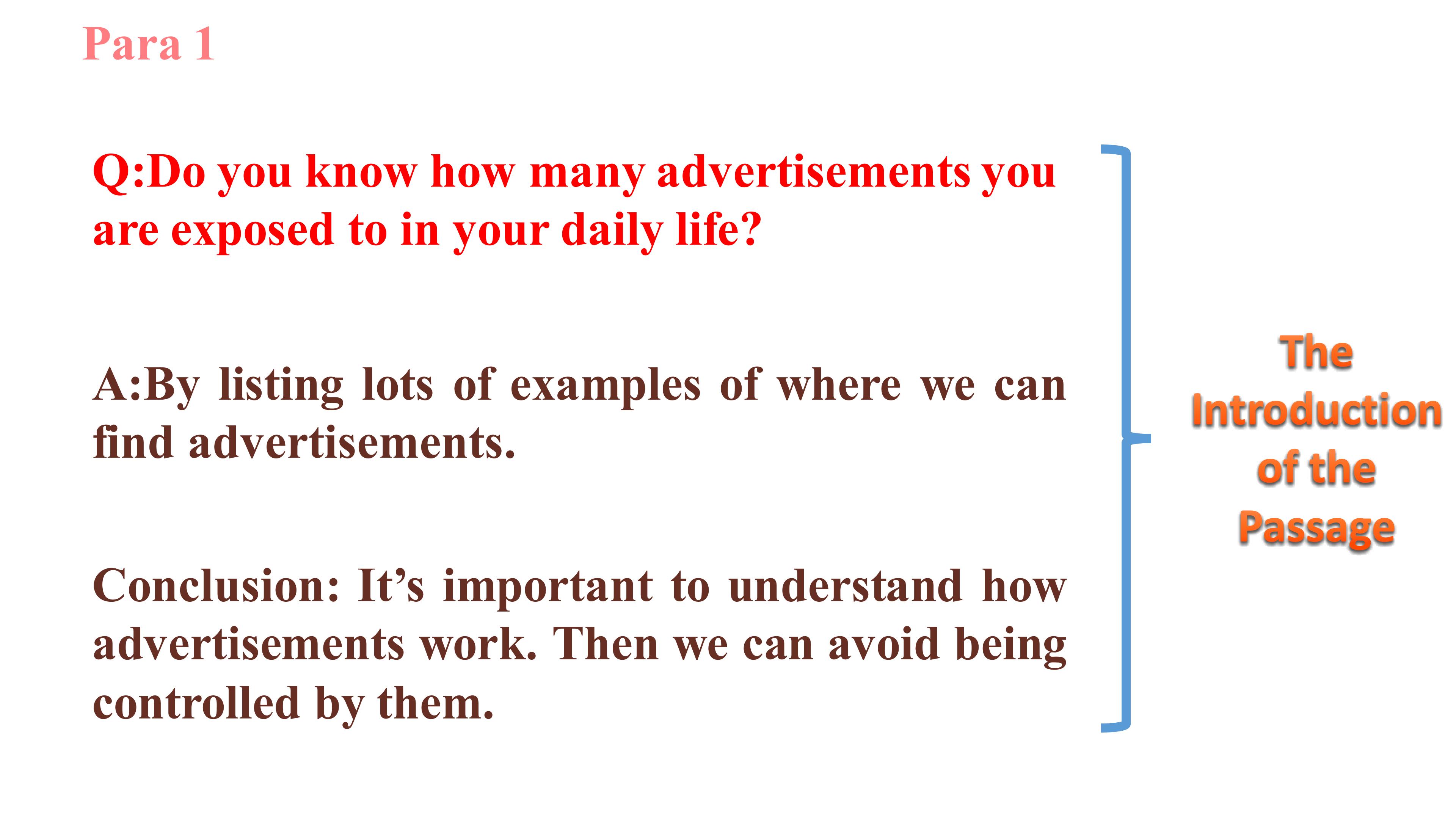 Para 1

Q:Do you know how many advertisements you are exposed to in your daily life?

A:By listing lots of examples of where we can find advertisements.

Conclusion: It’s important to understand how advertisements work. Then we can avoid being controlled by them.

The Introduction of the Passage